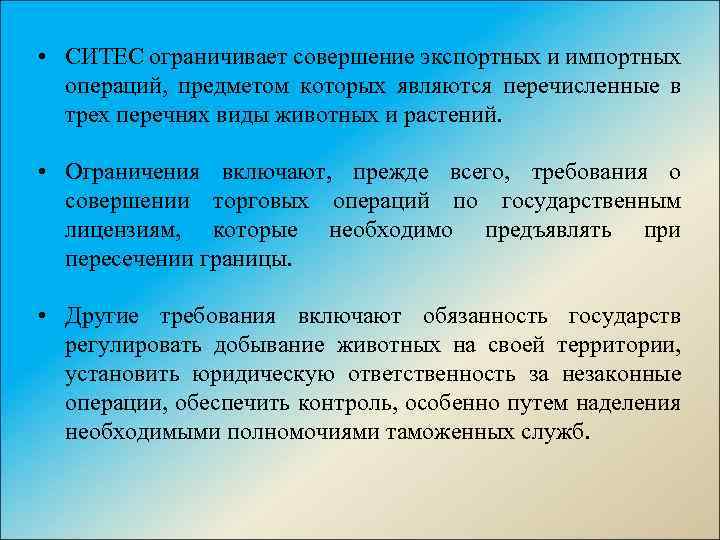 • СИТЕС ограничивает совершение экспортных и импортных операций, предметом которых являются перечисленные в трех перечнях виды животных и растений.

• Ограничения включают, прежде всего, требования о совершении торговых операций по государственным лицензиям, которые необходимо предъявлять при пересечении границы.

• Другие требования включают обязанность государств регулировать добывание животных на своей территории, установить юридическую ответственность за незаконные операции, обеспечить контроль, особенно путем наделения необходимыми полномочиями таможенных служб.